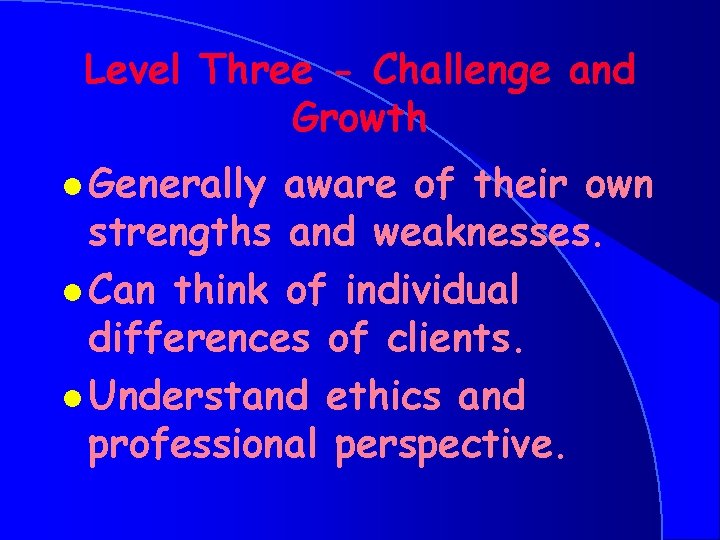 Level Three - Challenge and Growth

- Generally aware of their own strengths and weaknesses.
- Can think of individual differences of clients.
- Understand ethics and professional perspective.